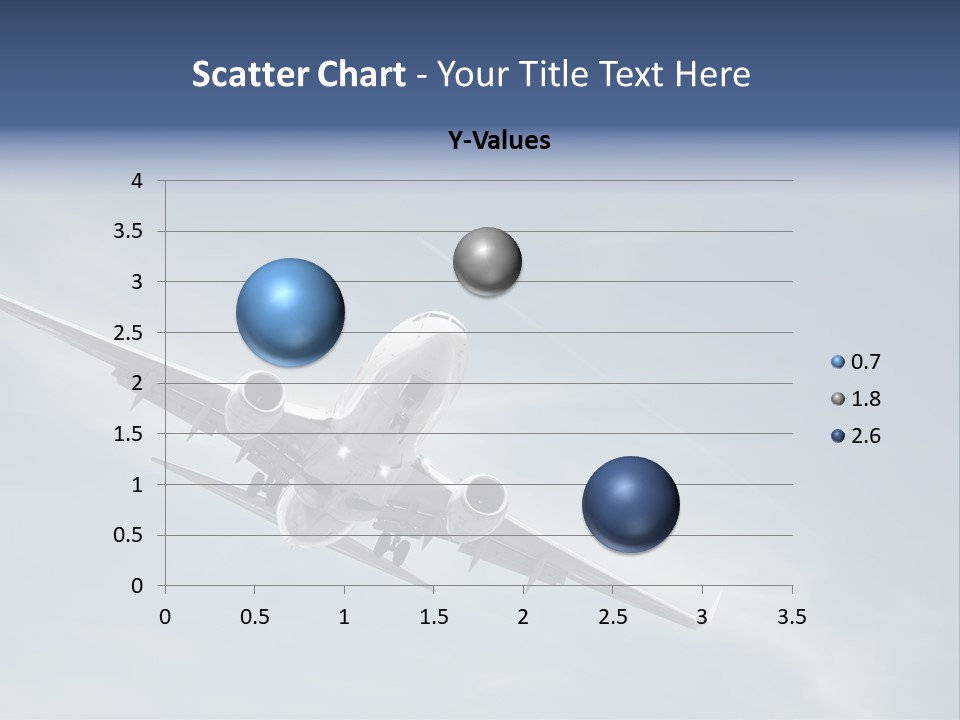 Scatter Chart - Your Title Text Here

Y-Values

4
3.5
3
2.5
2
1.5
1
0.5
0

0 0.5 1 1.5 2 2.5 3 3.5

0.7
1.8
2.6